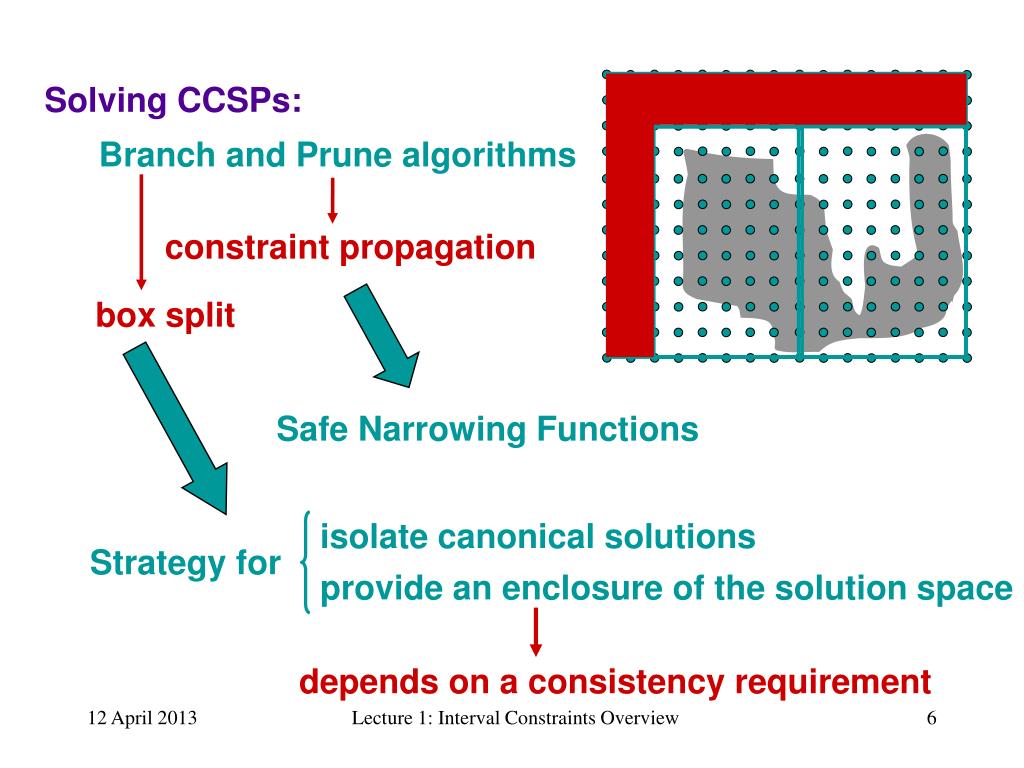 Solving CCSPs:

Branch and Prune algorithms

constraint propagation

box split

Safe Narrowing Functions

Strategy for
isolate canonical solutions
provide an enclosure of the solution space

depends on a consistency requirement

12 April 2013

Lecture 1: Interval Constraints Overview

6